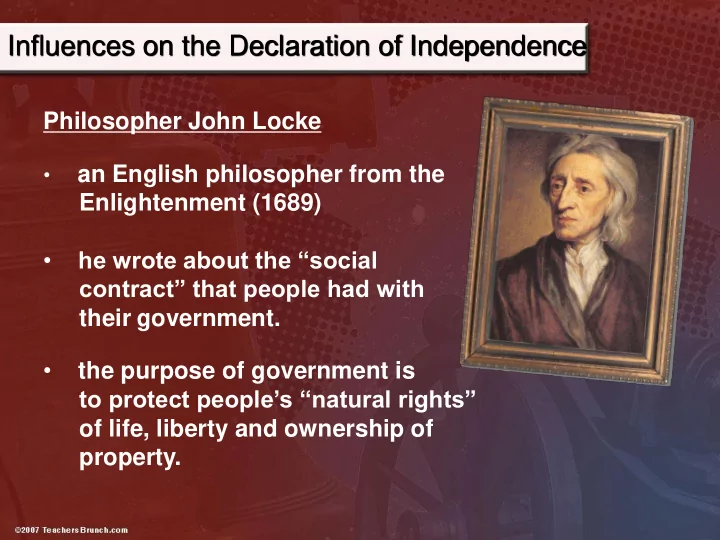 Influences on the Declaration of Independence

Philosopher John Locke

• an English philosopher from the Enlightenment (1689)

• he wrote about the “social contract” that people had with their government.

• the purpose of government is to protect people’s “natural rights” of life, liberty and ownership of property.

©2007 TeachersBrunch.com